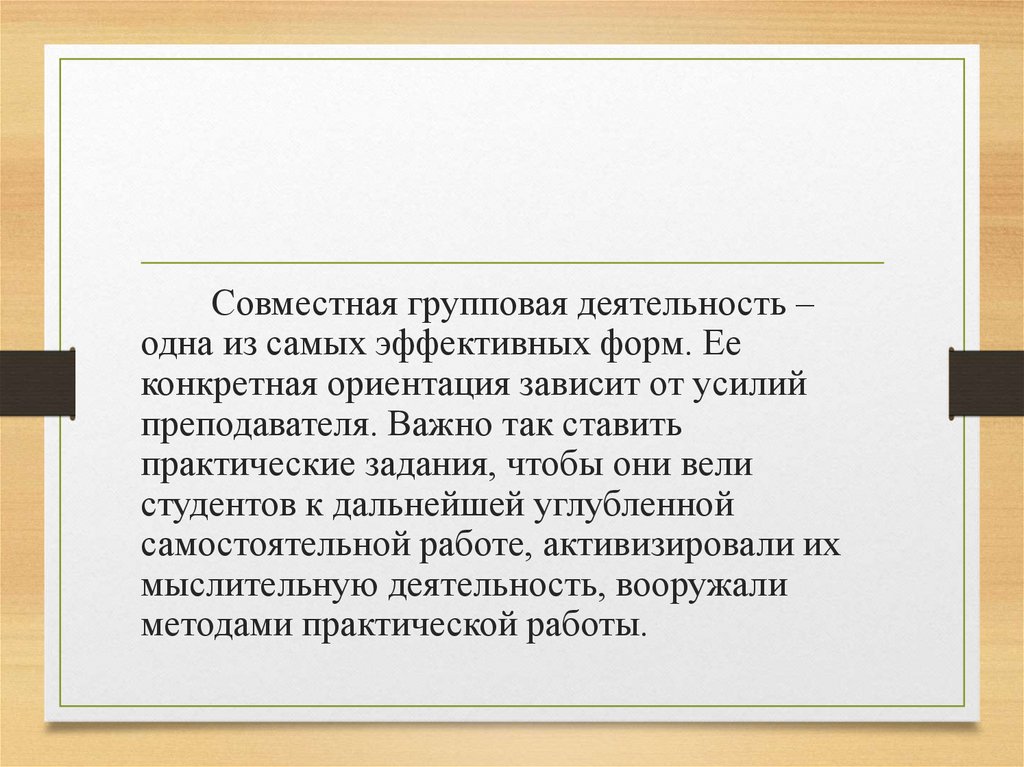 Совместная групповая деятельность – одна из самых эффективных форм. Ее конкретная ориентация зависит от усилий преподавателя. Важно так ставить практические задания, чтобы они вели студентов к дальнейшей углубленной самостоятельной работе, активизировали их мыслительную деятельность, вооружали методами практической работы.